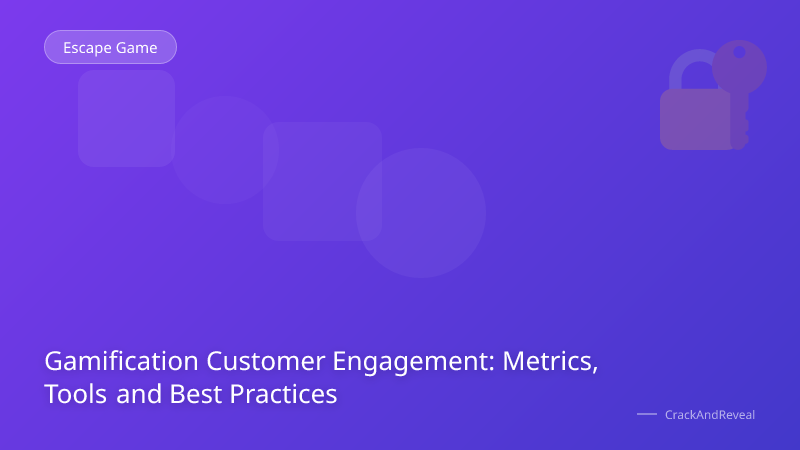 Escape Game

Gamification Customer Engagement: Metrics, Tools and Best Practices

CrackAndReveal